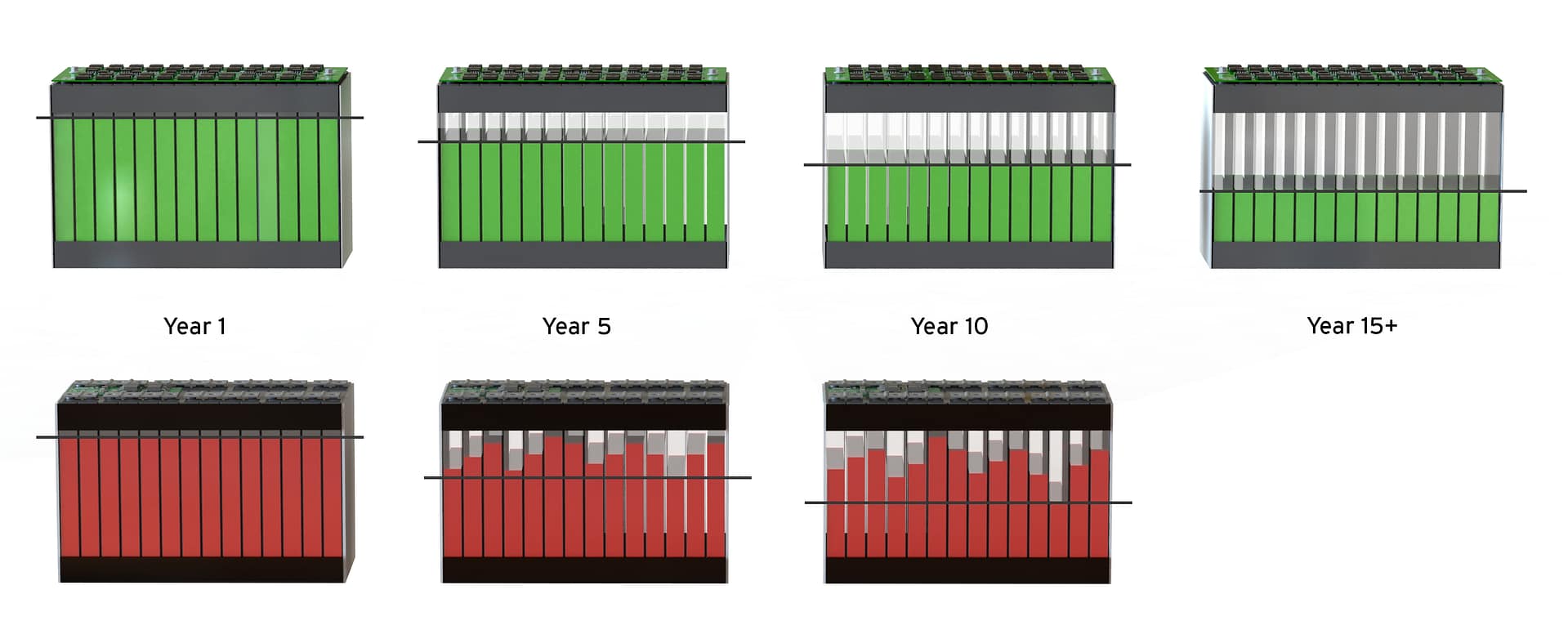 Year 1

Year 5

Year 10

Year 15+